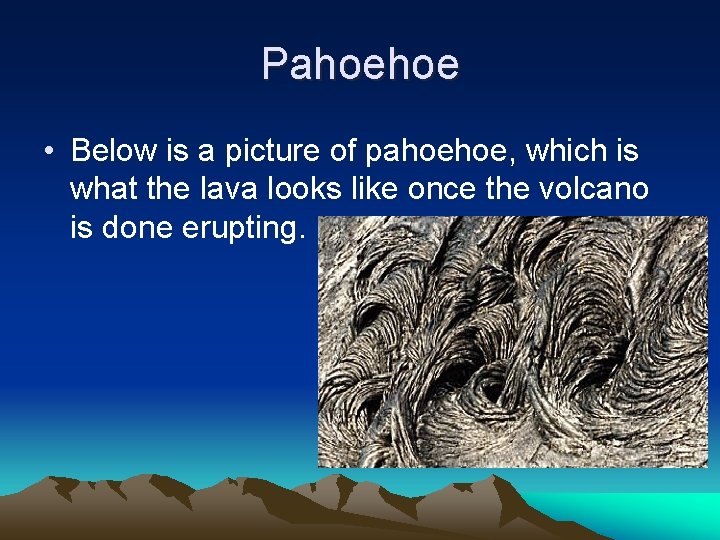 Pahoehoe

• Below is a picture of pahoehoe, which is what the lava looks like once the volcano is done erupting.